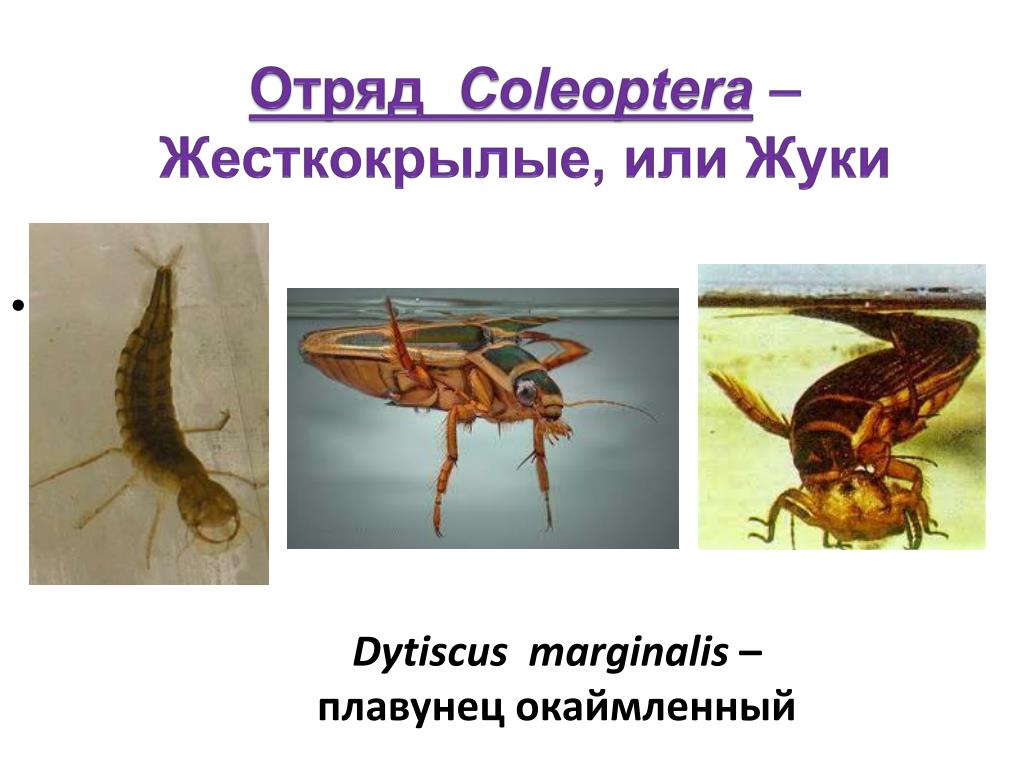 Отряд Coleoptera – Жесткокрылые, или Жуки

•

Dytiscus marginalis – плавунец окаймленный